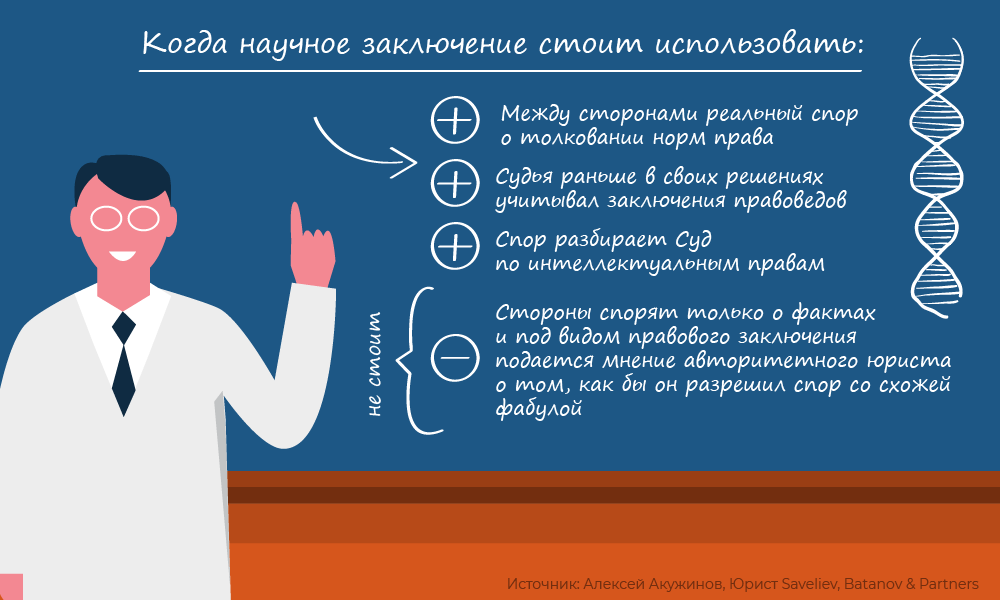 Когда научное заключение стоит использовать:

Между сторонами реальный спор о толковании норм права

Судья раньше в своих решениях учитывал заключения правоведов

Спор разбирает Суд по интеллектуальным правам

не стоит

Стороны спорят только о фактах и под видом правового заключения подается мнение авторитетного юриста о том, как бы он разрешил спор со схожей фабулой

Источник: Алексей Акужинов, Юрист Saveliev, Batanov & Partners